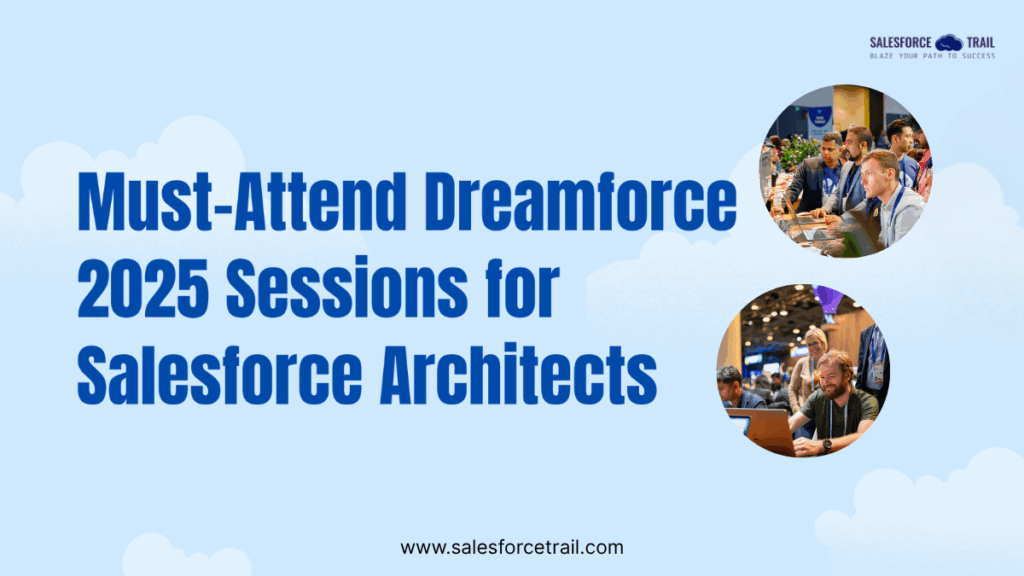 SALESFORCE TRAIL
BLAZE YOUR PATH TO SUCCESS

Must-Attend Dreamforce 2025 Sessions for Salesforce Architects

www.salesforcetrail.com